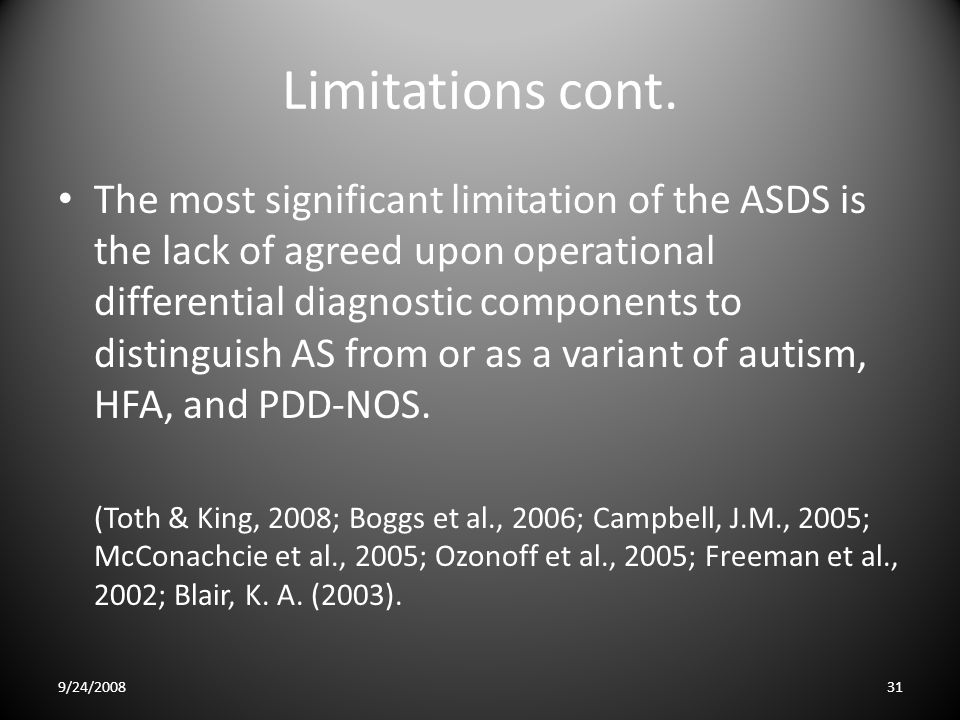 Limitations cont.

• The most significant limitation of the ASDS is the lack of agreed upon operational differential diagnostic components to distinguish AS from or as a variant of autism, HFA, and PDD-NOS.

(Toth & King, 2008; Boggs et al., 2006; Campbell, J.M., 2005; McConachcie et al., 2005; Ozonoff et al., 2005; Freeman et al., 2002; Blair, K. A. (2003).

9/24/2008

31